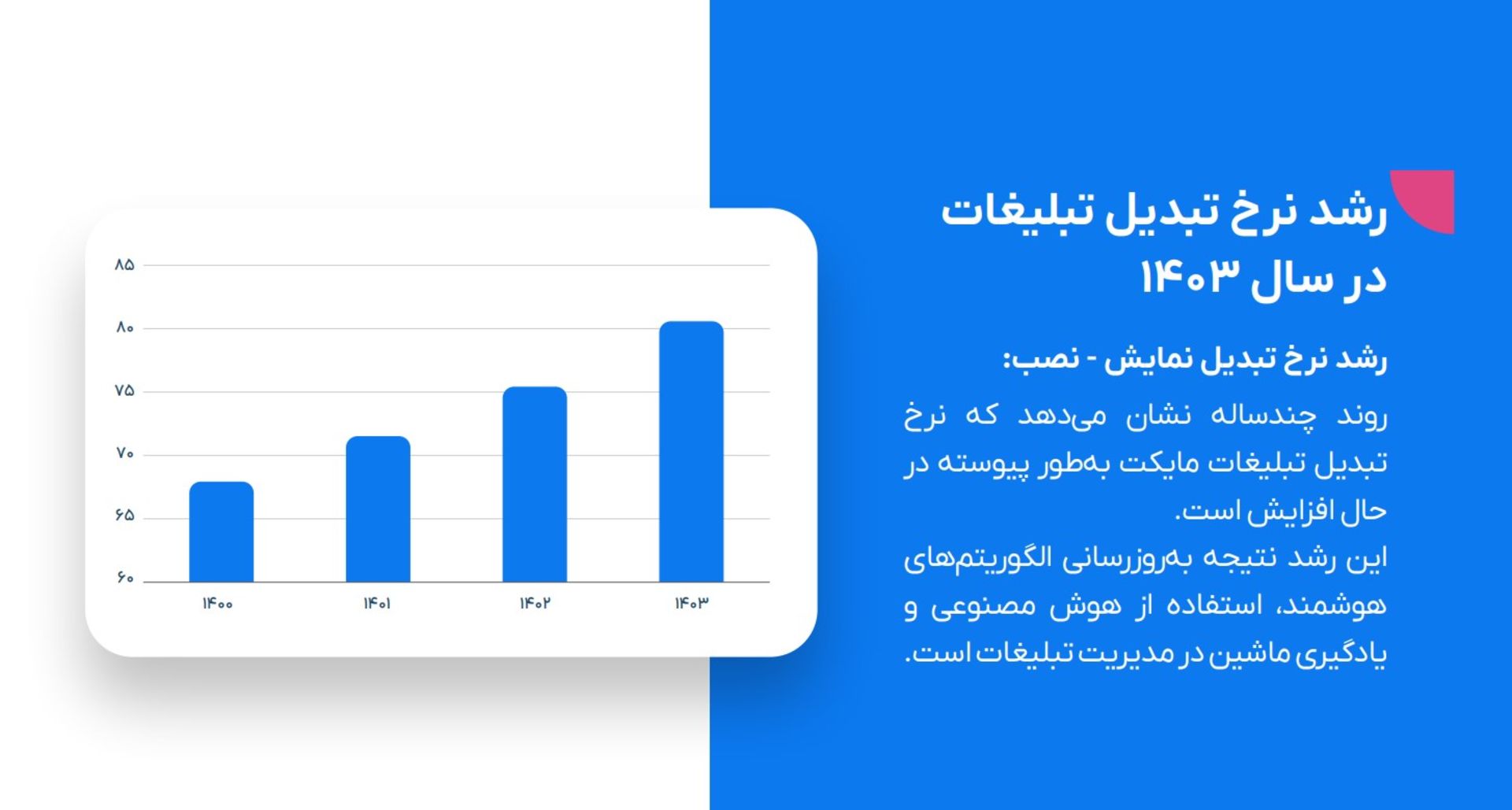 رشد نرخ تبدیل تبلیغات در سال ۱۴۰۳

رشد نرخ تبدیل نمایش - نصب:

روند چندساله نشان می‌دهد که نرخ تبدیل تبلیغات مایکت به‌طور پیوسته در حال افزایش است.
این رشد نتیجه به‌روزرسانی الگوریتم‌های هوشمند، استفاده از هوش مصنوعی و یادگیری ماشین در مدیریت تبلیغات است.

۸۵
۸۰
۷۵
۷۰
۶۵
۶۰
۱۴۰۰
۱۴۰۱
۱۴۰۲
۱۴۰۳